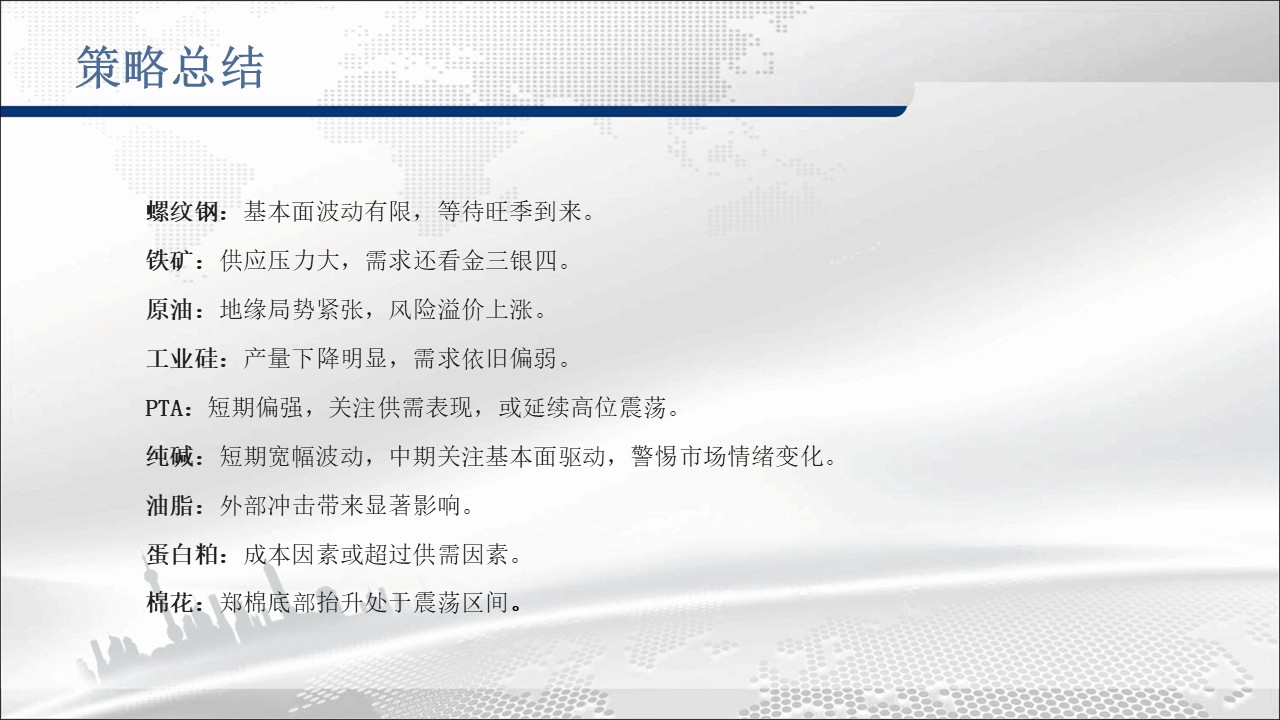 策略总结

螺纹钢：基本面波动有限，等待旺季到来。

铁矿：供应压力大，需求还看金三银四。

原油：地缘局势紧张，风险溢价上涨。

工业硅：产量下降明显，需求依旧偏弱。

PTA：短期偏强，关注供需表现，或延续高位震荡。

纯碱：短期宽幅波动，中期关注基本面驱动，警惕市场情绪变化。

油脂：外部冲击带来显著影响。

蛋白粕：成本因素或超过供需因素。

棉花：郑棉底部抬升处于震荡区间。